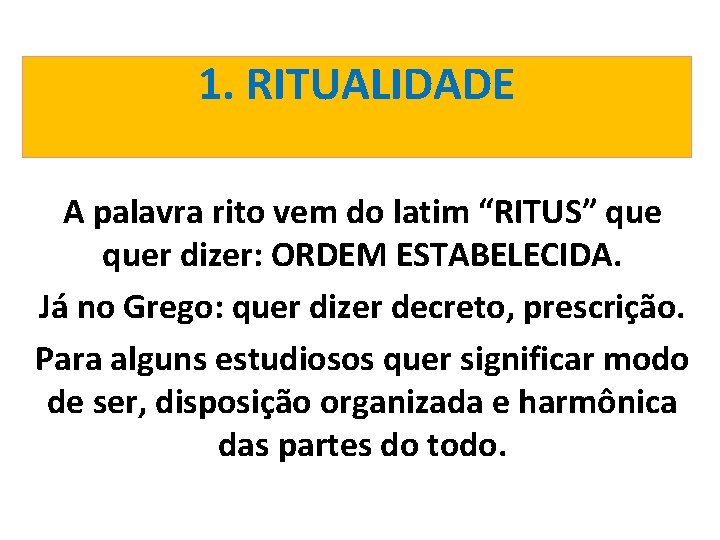 1. RITUALIDADE

A palavra rito vem do latim “RITUS” que quer dizer: ORDEM ESTABELECIDA.

Já no Grego: quer dizer decreto, prescrição.

Para alguns estudiosos quer significar modo de ser, disposição organizada e harmônica das partes do todo.